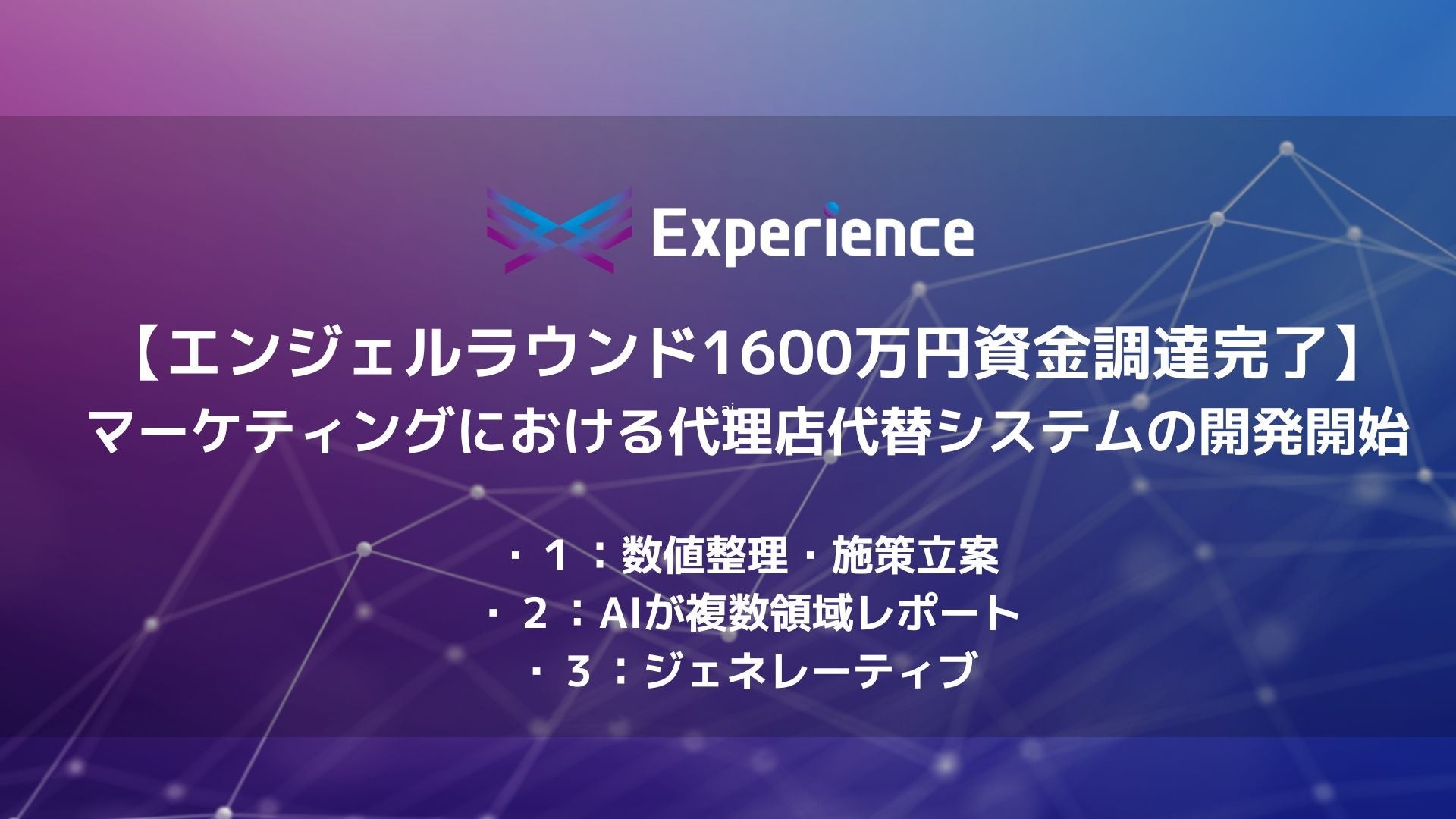 Experience

【エンジェルラウンド1600万円資金調達完了】
マーケティングにおける代理店代替システムの開発開始

・１：数値整理・施策立案
・２：AIが複数領域レポート
・３：ジェネレーティブ